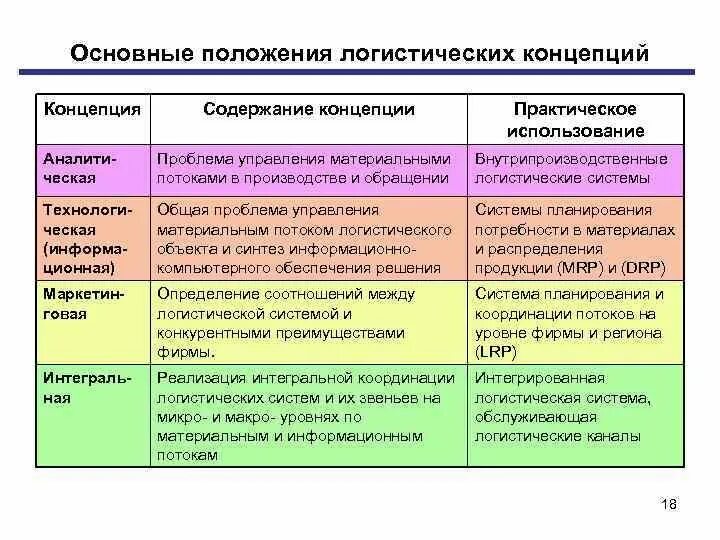 Основные положения логистических концепций

| Концепция | Содержание концепции | Практическое использование |
|---|---|---|
| Аналитическая | Проблема управления материальными потоками в производстве и обращении | Внутрипроизводственные логистические системы |
| Технологическая (информационная) | Общая проблема управления материальным потоком логистического объекта и синтез информационно-компьютерного обеспечения решения | Системы планирования потребности в материалах и распределения продукции (MRP) и (DRP) |
| Маркетинговая | Определение соотношений между логистической системой и конкурентными преимуществами фирмы. | Система планирования и координации потоков на уровне фирмы и региона (LRP) |
| Интегральная | Реализация интегральной координации логистических систем и их звеньев на микро- и макро- уровнях по материальным и информационным потокам | Интегрированная логистическая система, обслуживающая логистические каналы |

18